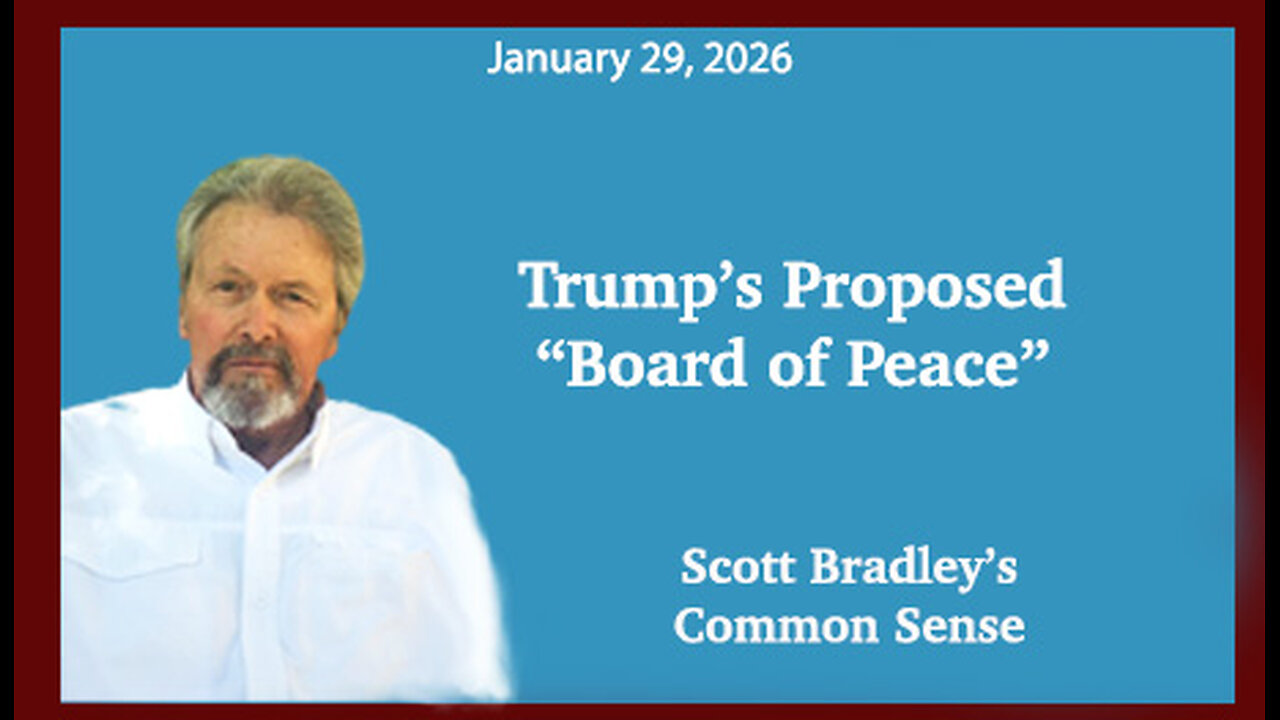 January 29, 2026

Trump’s Proposed “Board of Peace”

Scott Bradley’s Common Sense